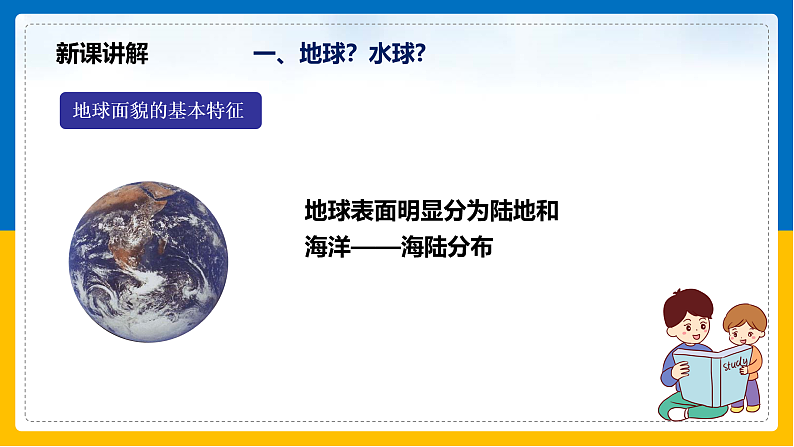 新课讲解

一、地球？水球？

地球面貌的基本特征

地球表面明显分为陆地和海洋——海陆分布

study